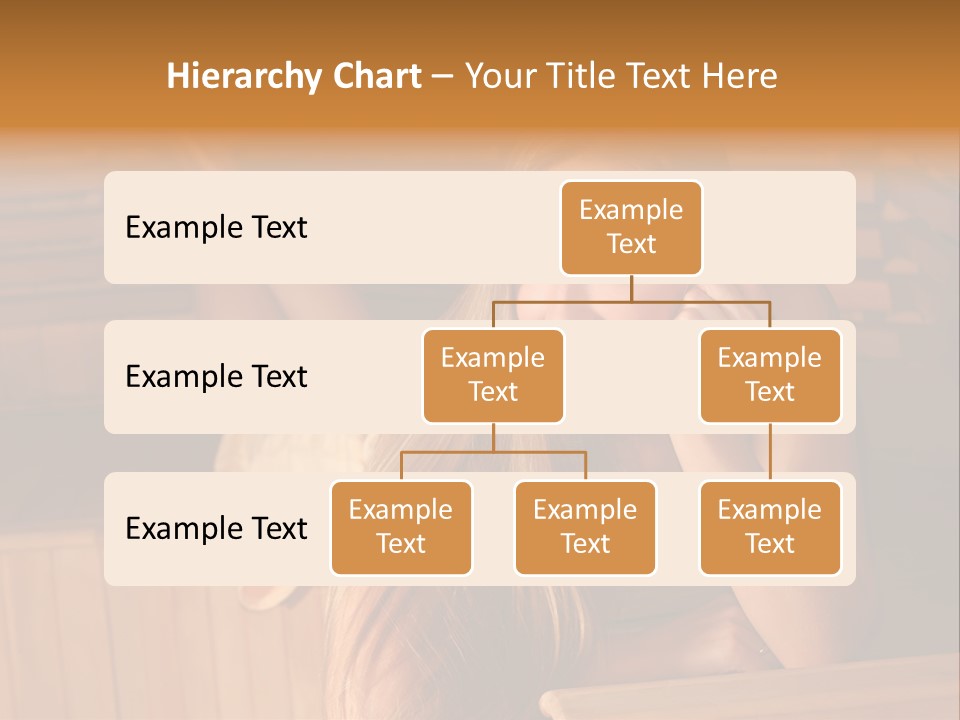 Hierarchy Chart – Your Title Text Here

Example Text

Example Text

Example Text

Example Text

Example Text

Example Text

Example Text

Example Text

Example Text